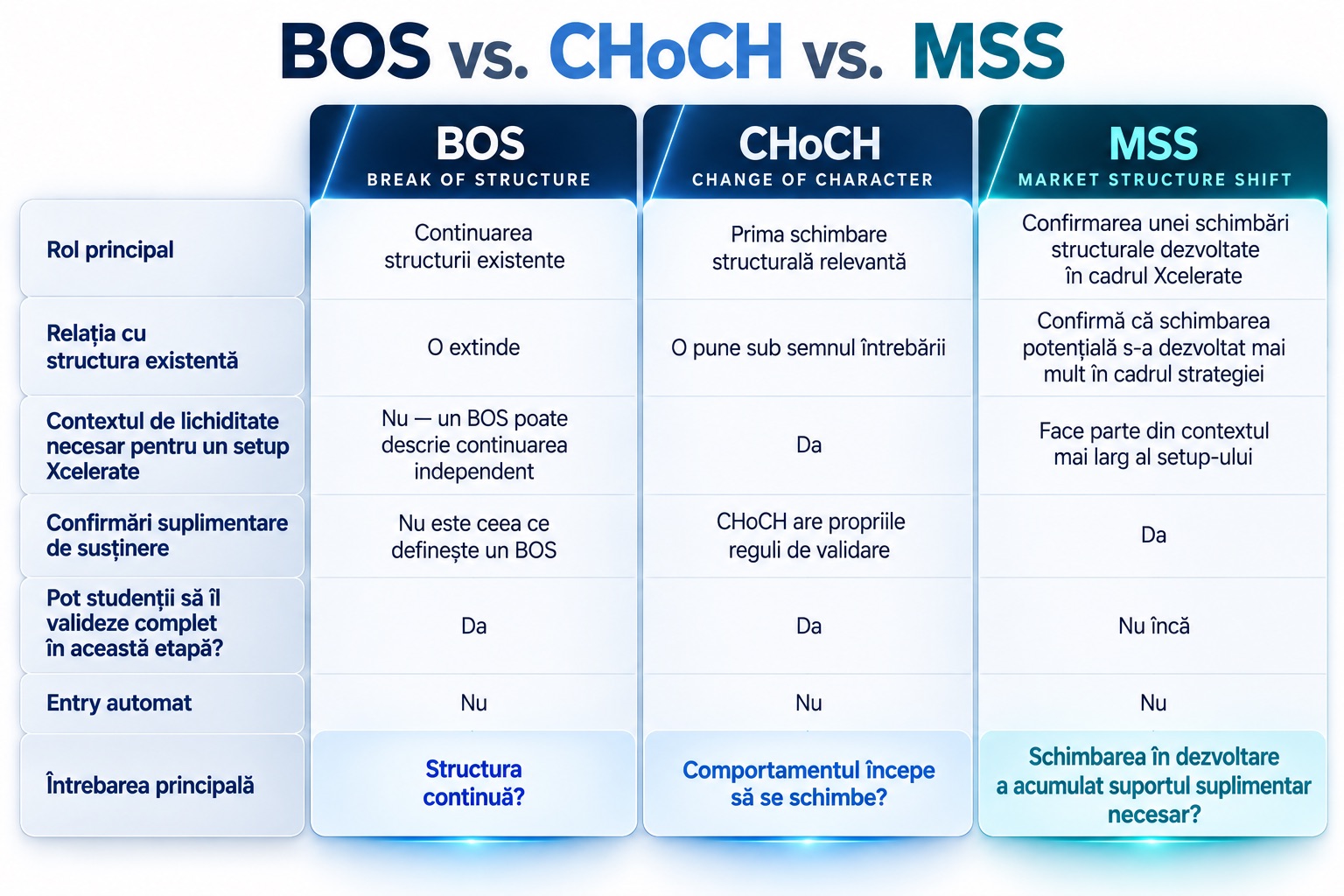 BOS vs. CHoCH vs. MSS

| | BOS BREAK OF STRUCTURE | CHoCH CHANGE OF CHARACTER | MSS MARKET STRUCTURE SHIFT |
|---|---|---|---|
| Rol principal | Continuarea structurii existente | Prima schimbare structurală relevantă | Confirmarea unei schimbări structurale dezvoltate în cadrul Xcelerate |
| Relația cu structura existentă | O extinde | O pune sub semnul întrebării | Confirmă că schimbarea potențială s-a dezvoltat mai mult în cadrul strategiei |
| Contextul de lichiditate necesar pentru un setup Xcelerate | Nu — un BOS poate descrie continuarea independent | Da | Face parte din contextul mai larg al setup-ului |
| Confirmări suplimentare de susținere | Nu este ceea ce definește un BOS | CHoCH are propriile reguli de validare | Da |
| Pot studenții să îl valideze complet în această etapă? | Da | Da | Nu încă |
| Entry automat | Nu | Nu | Nu |
| Întrebarea principală | Structura continuă? | Comportamentul începe să se schimbe? | Schimbarea în dezvoltare a acumulat suportul suplimentar necesar? |